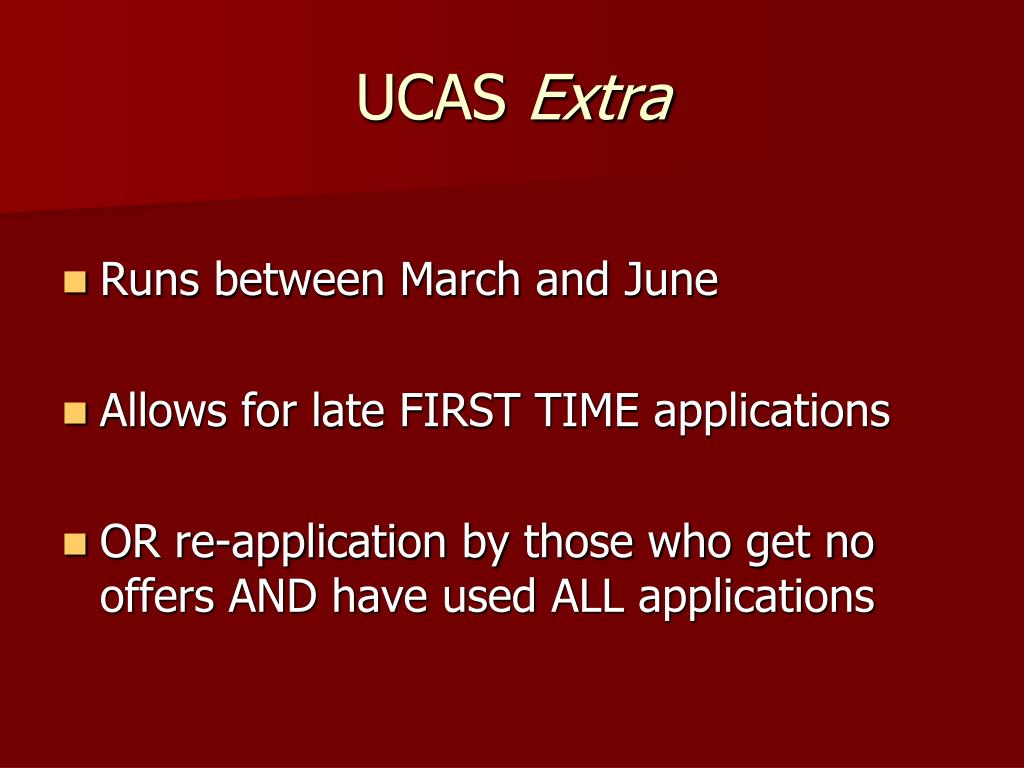 UCAS Extra

Runs between March and June

Allows for late FIRST TIME applications

OR re-application by those who get no offers AND have used ALL applications